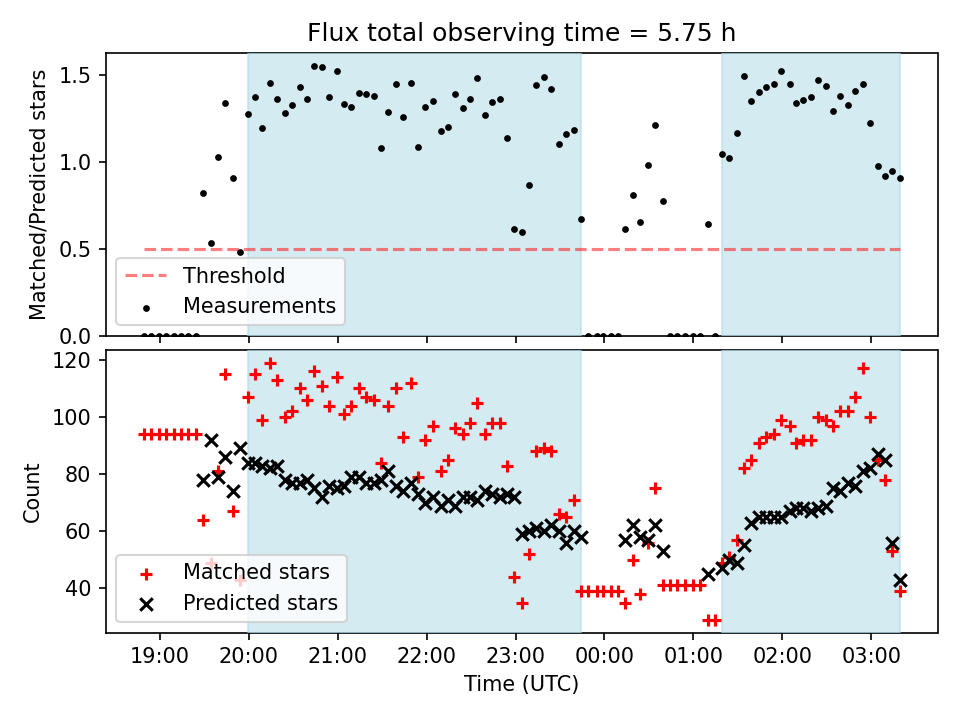 Flux total observing time = 5.75 h

Matched/Predicted stars

1.5
1.0
0.5
0.0

Threshold
Measurements

Count

120
100
80
60
40

Matched stars
Predicted stars

19:00
20:00
21:00
22:00
23:00
00:00
01:00
02:00
03:00

Time (UTC)